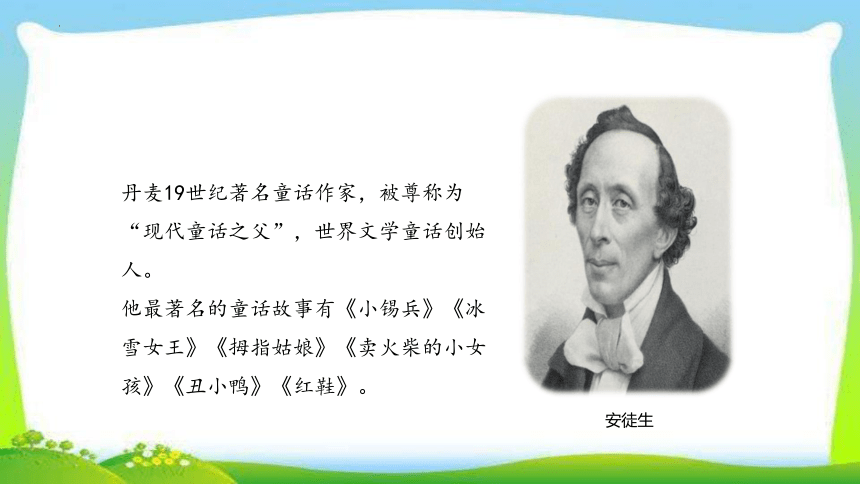 丹麦19世纪著名童话作家，被尊称为“现代童话之父”，世界文学童话创始人。
他最著名的童话故事有《小锡兵》《冰雪女王》《拇指姑娘》《卖火柴的小女孩》《丑小鸭》《红鞋》。

安徒生